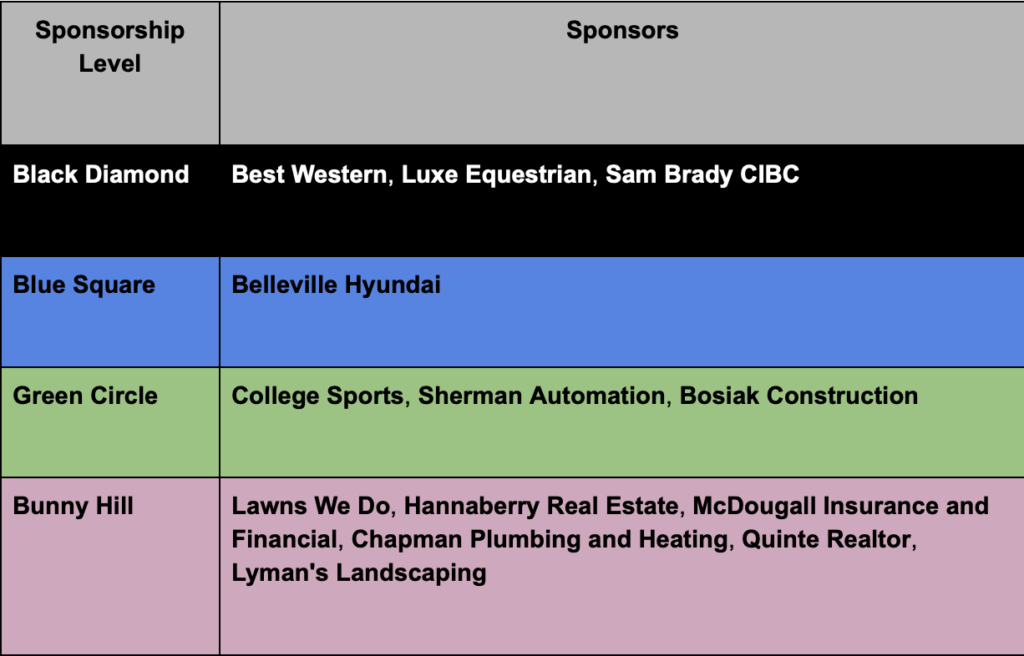 | Sponsorship Level | Sponsors |
|---|---|
| Black Diamond | Best Western, Luxe Equestrian, Sam Brady CIBC |
| Blue Square | Belleville Hyundai |
| Green Circle | College Sports, Sherman Automation, Bosiak Construction |
| Bunny Hill | Lawns We Do, Hannaberry Real Estate, McDougall Insurance and Financial, Chapman Plumbing and Heating, Quinte Realtor, Lyman's Landscaping |